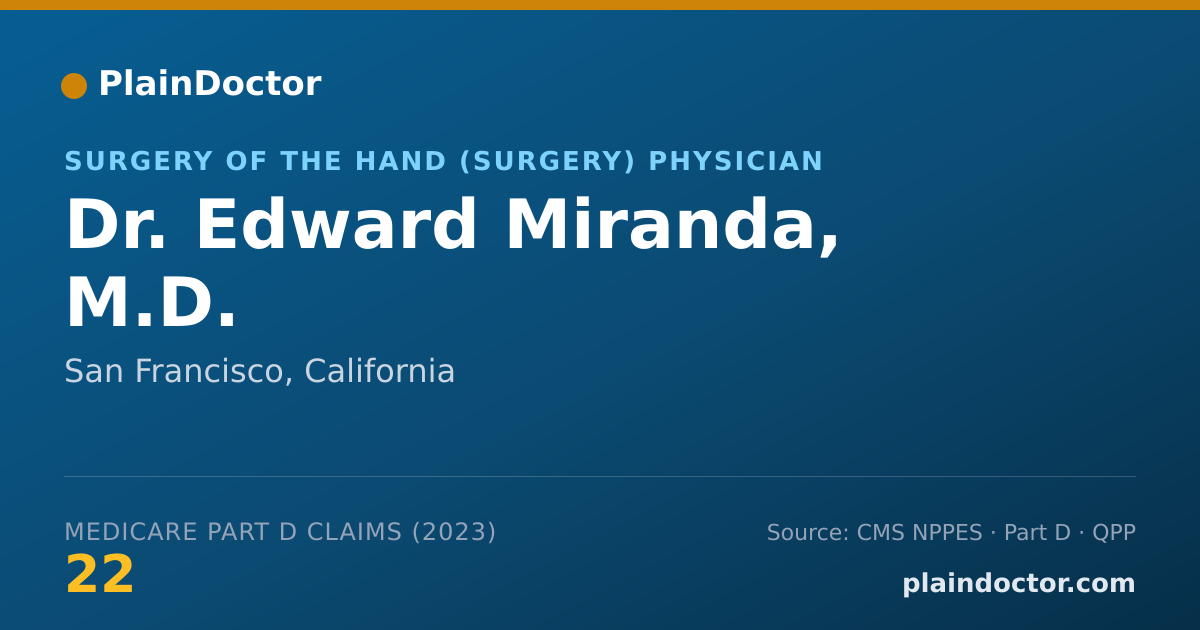 PlainDoctor

SURGERY OF THE HAND (SURGERY) PHYSICIAN

Dr. Edward Miranda, M.D.

San Francisco, California

MEDICARE PART D CLAIMS (2023)

22

Source: CMS NPPES · Part D · QPP

plaindoctor.com